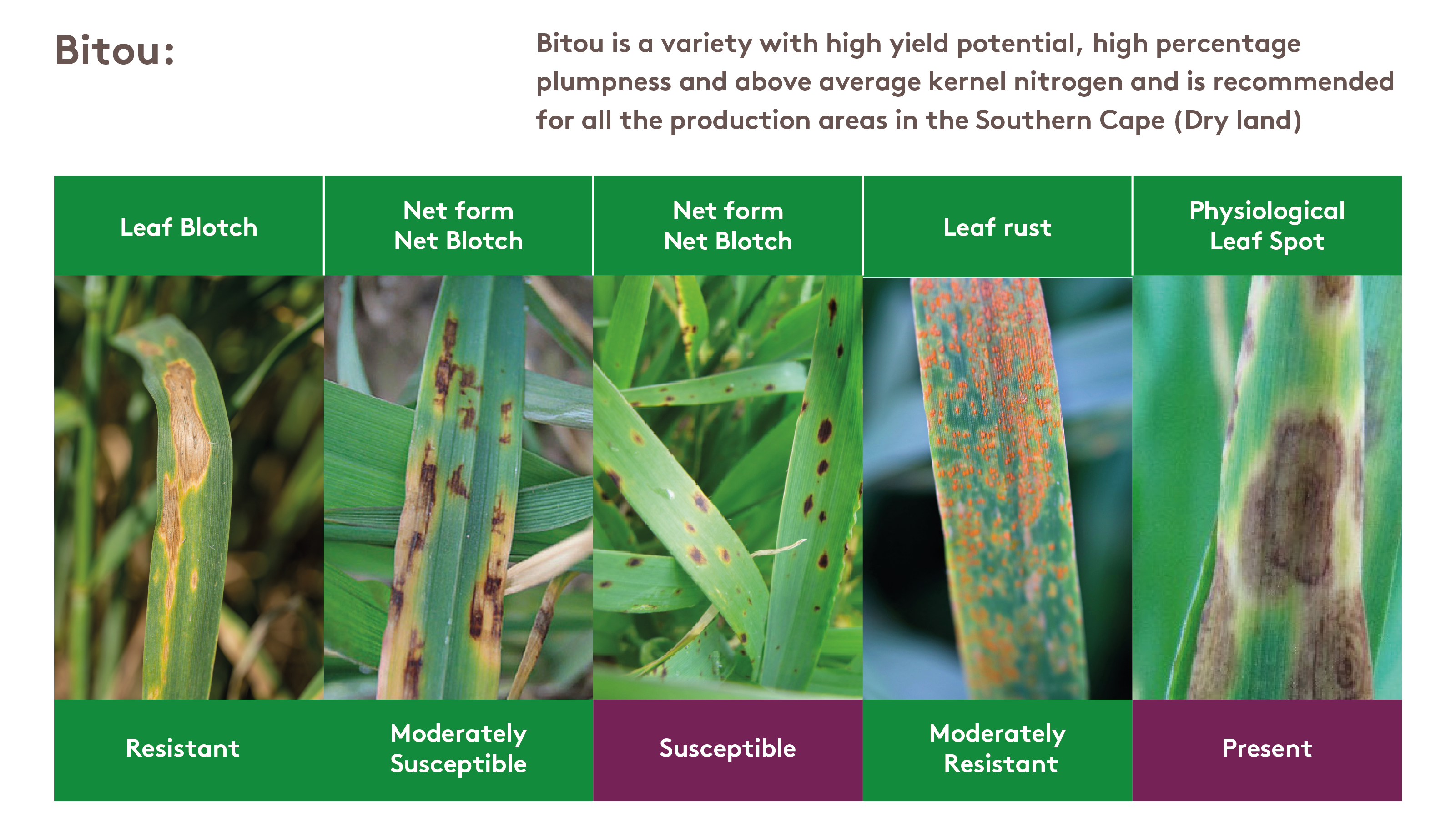 Bitou:

Bitou is a variety with high yield potential, high percentage plumpness and above average kernel nitrogen and is recommended for all the production areas in the Southern Cape (Dry land)

| Leaf Blotch | Net form Net Blotch | Net form Net Blotch | Leaf rust | Physiological Leaf Spot |
|---|---|---|---|---|
| Resistant | Moderately Susceptible | Susceptible | Moderately Resistant | Present |